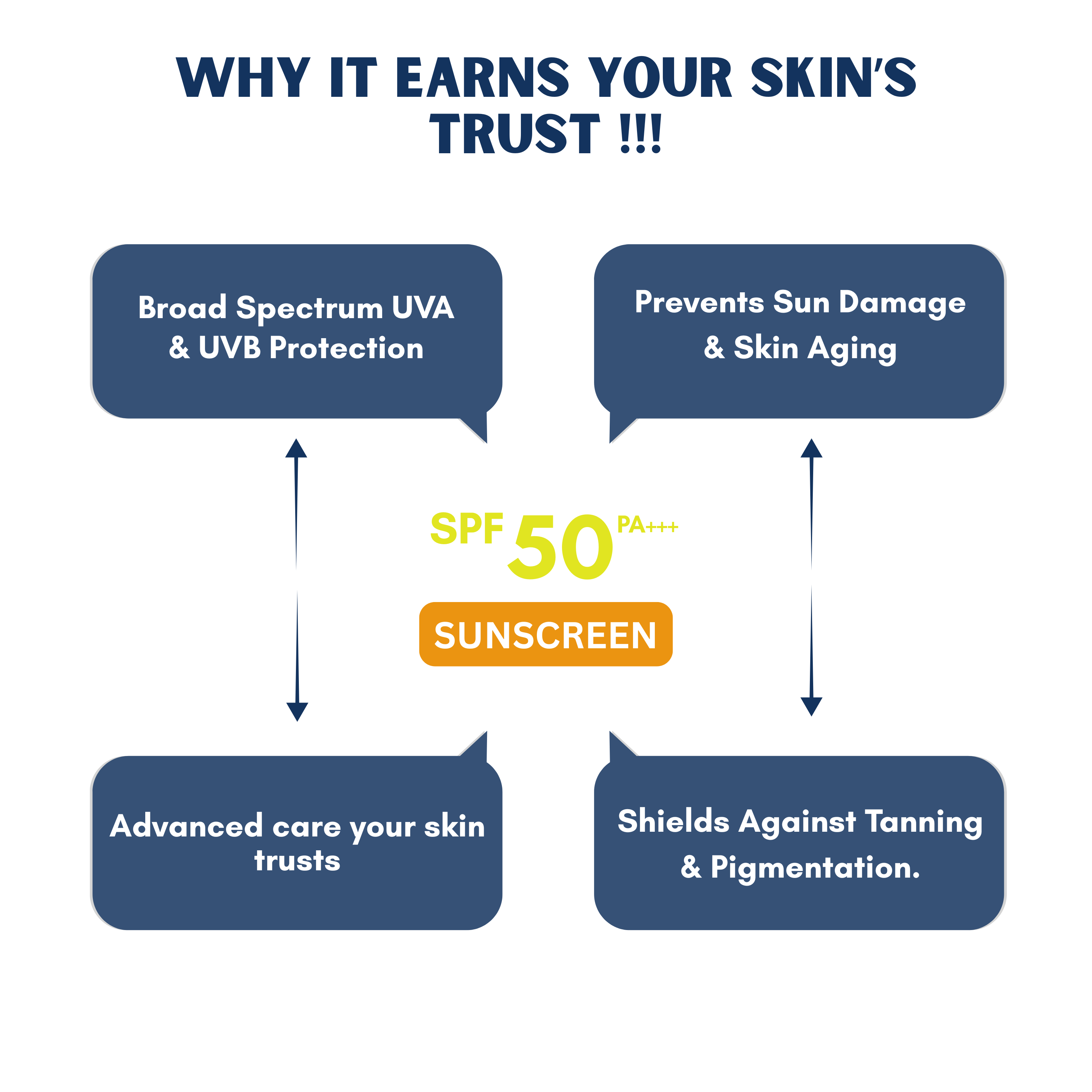 WHY IT EARNS YOUR SKIN'S TRUST !!!

Broad Spectrum UVA & UVB Protection

Prevents Sun Damage & Skin Aging

SPF 50 PA+++

SUNSCREEN

Advanced care your skin trusts

Shields Against Tanning & Pigmentation.